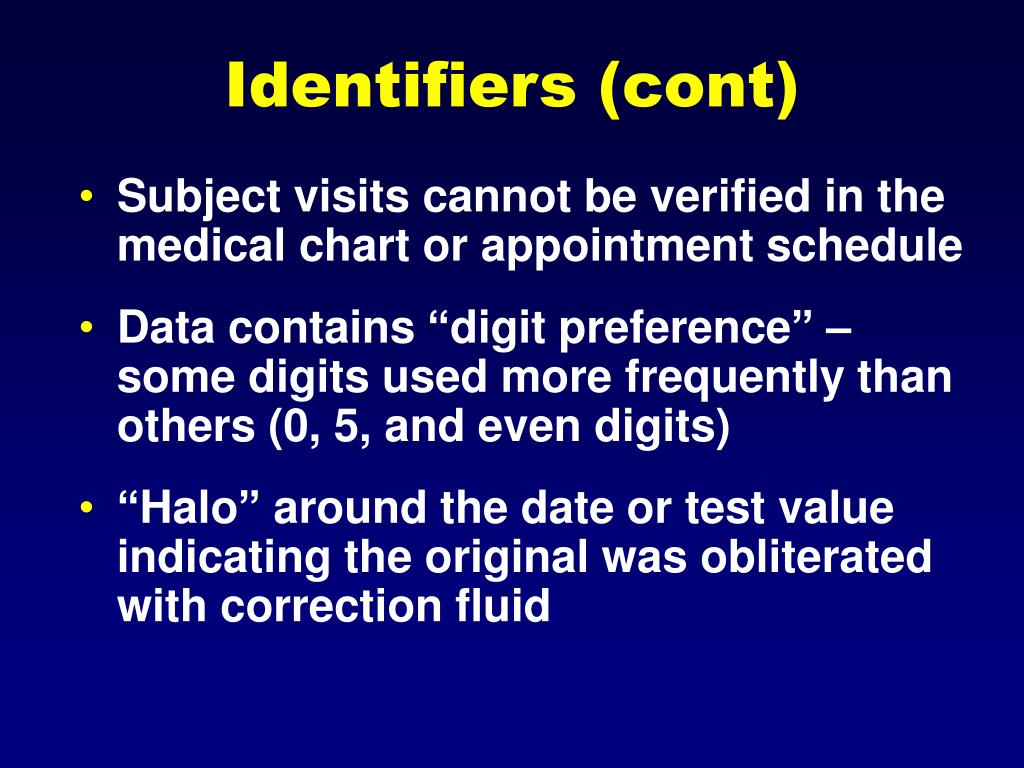 Identifiers (cont)

• Subject visits cannot be verified in the medical chart or appointment schedule

• Data contains “digit preference” – some digits used more frequently than others (0, 5, and even digits)

• “Halo” around the date or test value indicating the original was obliterated with correction fluid